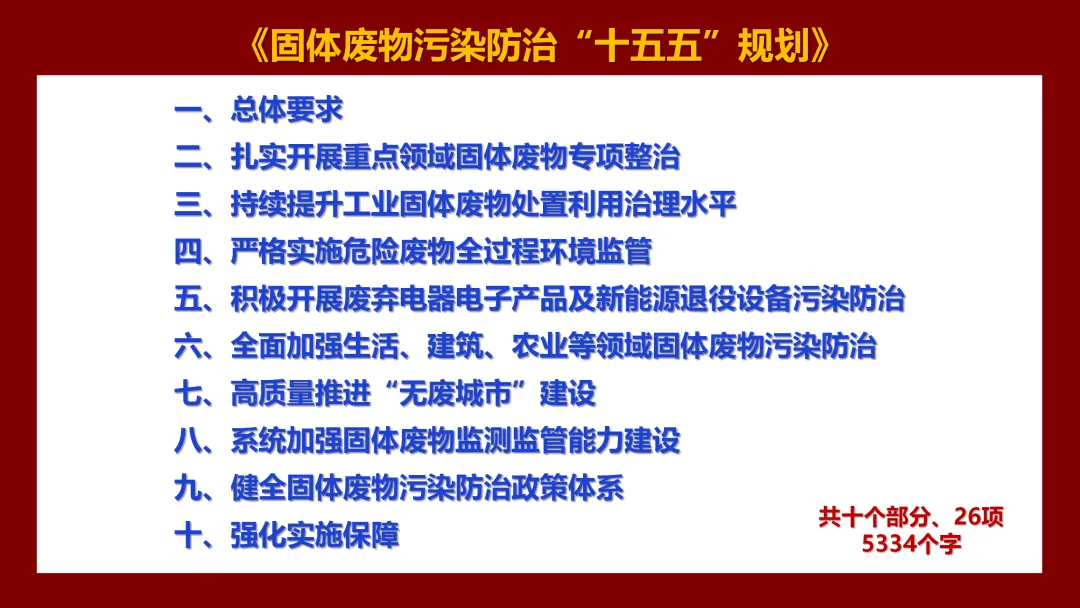 《固体废物污染防治“十五五”规划》

一、总体要求
二、扎实开展重点领域固体废物专项整治
三、持续提升工业固体废物处置利用治理水平
四、严格实施危险废物全过程环境监管
五、积极开展废弃电器电子产品及新能源退役设备污染防治
六、全面加强生活、建筑、农业等领域固体废物污染防治
七、高质量推进“无废城市”建设
八、系统加强固体废物监测监管能力建设
九、健全固体废物污染防治政策体系
十、强化实施保障

共十个部分、26项
5334个字